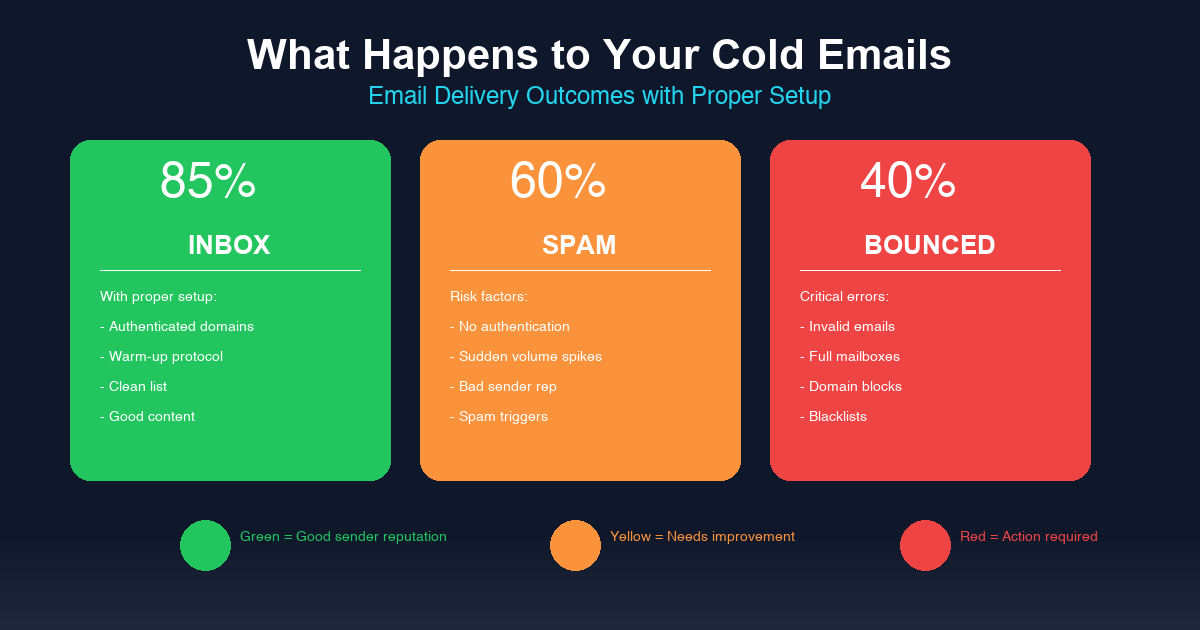 What Happens to Your Cold Emails

Email Delivery Outcomes with Proper Setup

85%

INBOX

With proper setup:

- Authenticated domains

- Warm-up protocol

- Clean list

- Good content

60%

SPAM

Risk factors:

- No authentication

- Sudden volume spikes

- Bad sender rep

- Spam triggers

40%

BOUNCED

Critical errors:

- Invalid emails

- Full mailboxes

- Domain blocks

- Blacklists

Green = Good sender reputation

Yellow = Needs improvement

Red = Action required